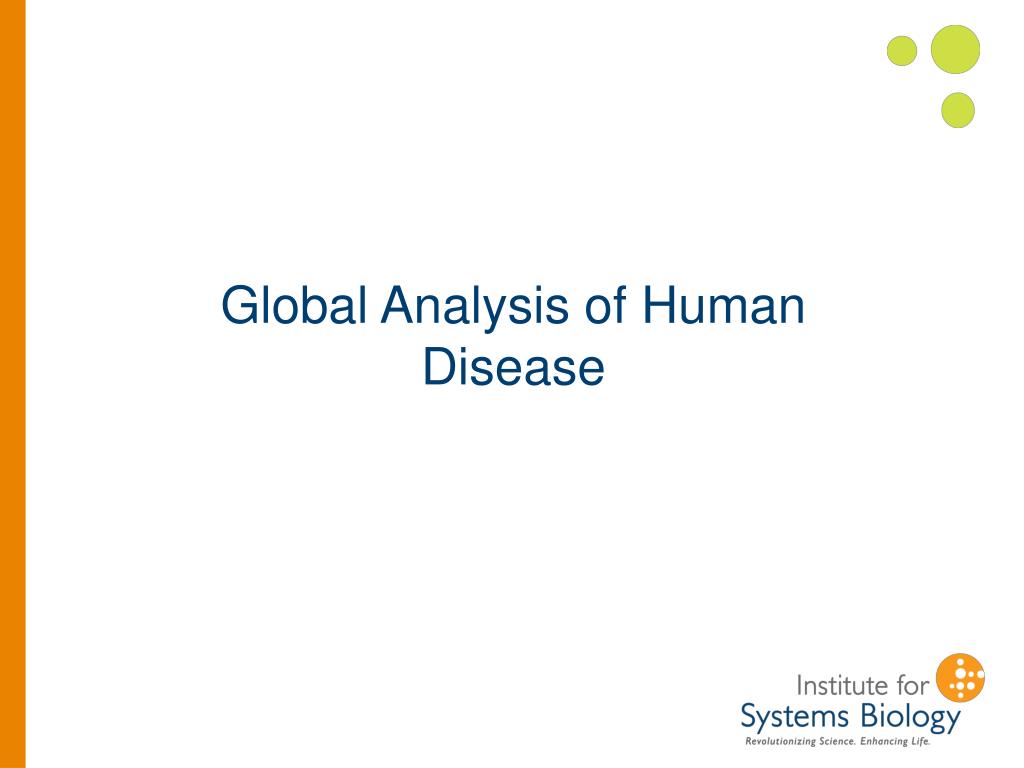 Global Analysis of Human Disease

Institute for
Systems Biology
Revolutionizing Science. Enhancing Life.